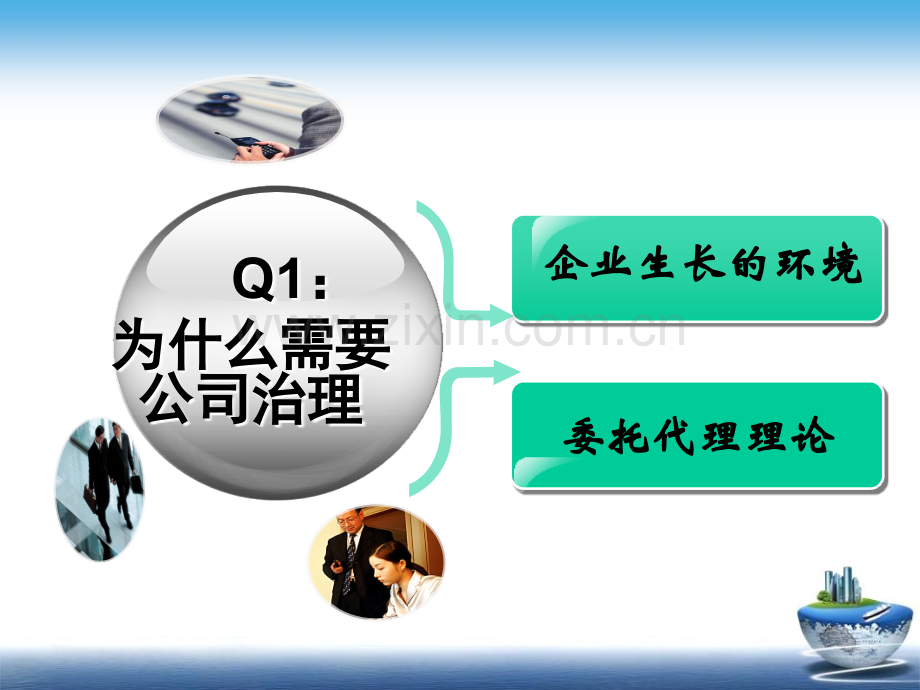 Q1：
为什么需要
公司治理

企业生长的环境

委托代理理论

www.zixin.com.cn